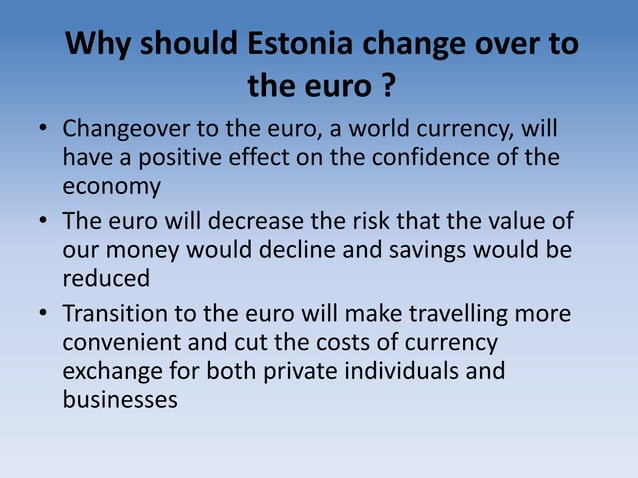 Why should Estonia change over to the euro ?

• Changeover to the euro, a world currency, will have a positive effect on the confidence of the economy
• The euro will decrease the risk that the value of our money would decline and savings would be reduced
• Transition to the euro will make travelling more convenient and cut the costs of currency exchange for both private individuals and businesses